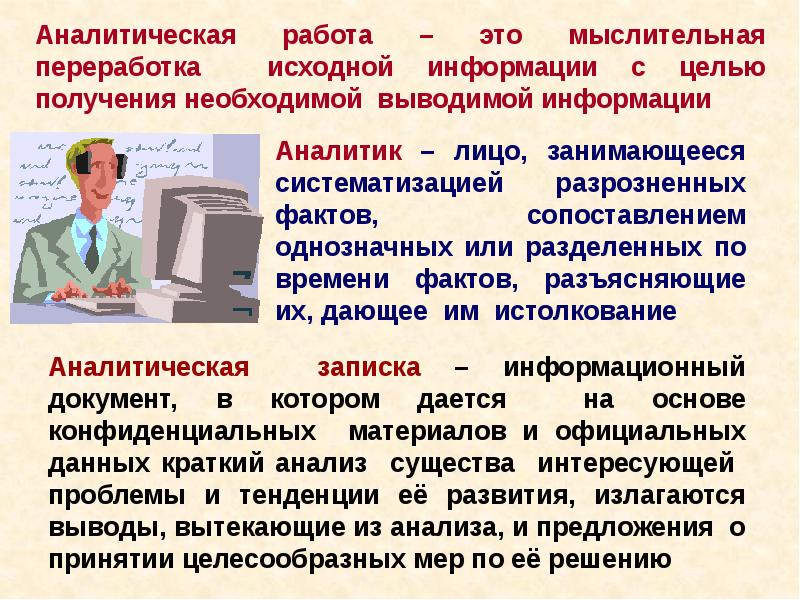 Аналитическая работа – это мыслительная переработка исходной информации с целью получения необходимой выводимой информации

Аналитик – лицо, занимающееся систематизацией разрозненных фактов, сопоставлением однозначных или разделенных по времени фактов, разъясняющие их, дающее им истолкование

Аналитическая записка – информационный документ, в котором дается на основе конфиденциальных материалов и официальных данных краткий анализ существа интересующей проблемы и тенденции её развития, излагаются выводы, вытекающие из анализа, и предложения о принятии целесообразных мер по её решению